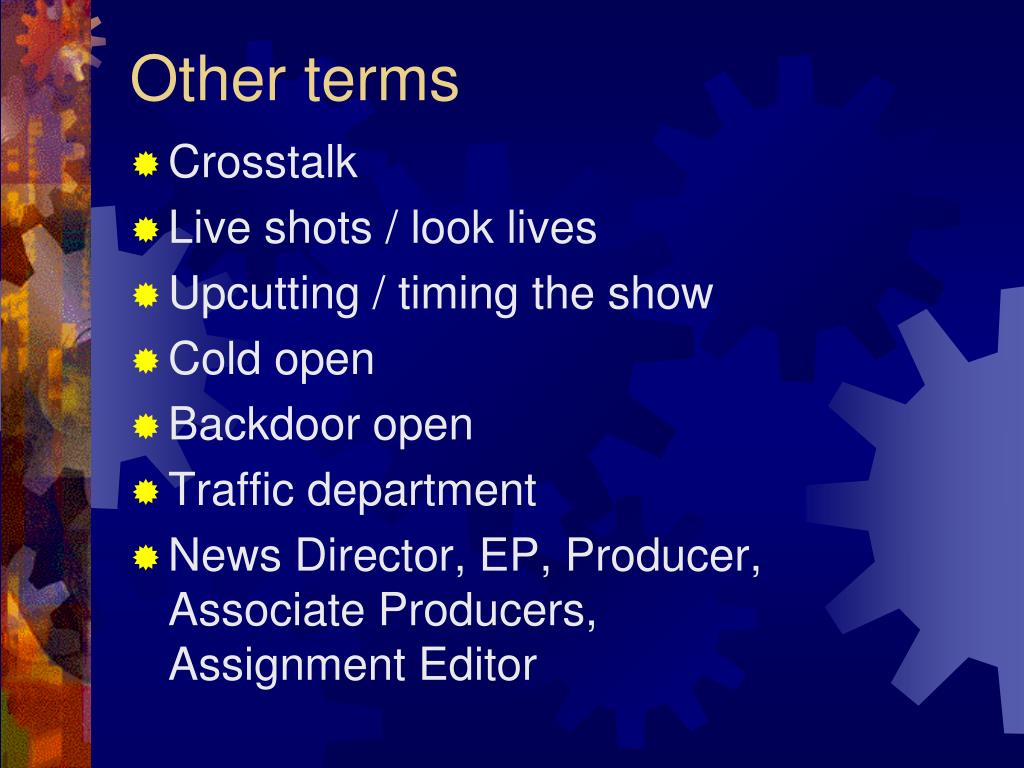 Other terms

Crosstalk
Live shots / look lives
Upcutting / timing the show
Cold open
Backdoor open
Traffic department
News Director, EP, Producer, Associate Producers, Assignment Editor